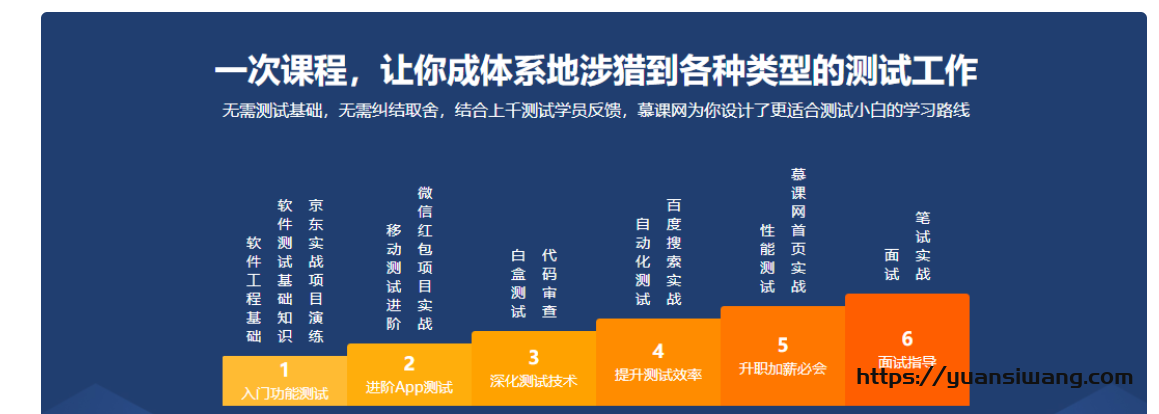 一次课程，让你成体系地涉猎到各种类型的测试工作

无需测试基础，无需纠结取舍，结合上千测试学员反馈，慕课网为你设计了更适合测试小白的学习路线

软件工程基础

软件测试基础知识

京东实战项目演练

1
入门功能测试

移动测试进阶

微信红包项目实战

2
进阶App测试

白盒测试

代码审查

3
深化测试技术

自动化测试

百度搜索实战

4
提升测试效率

性能测试

慕课网首页实战

5
升职加薪必会

面试

笔试实战

6
面试指导

https://yuansiwang.com